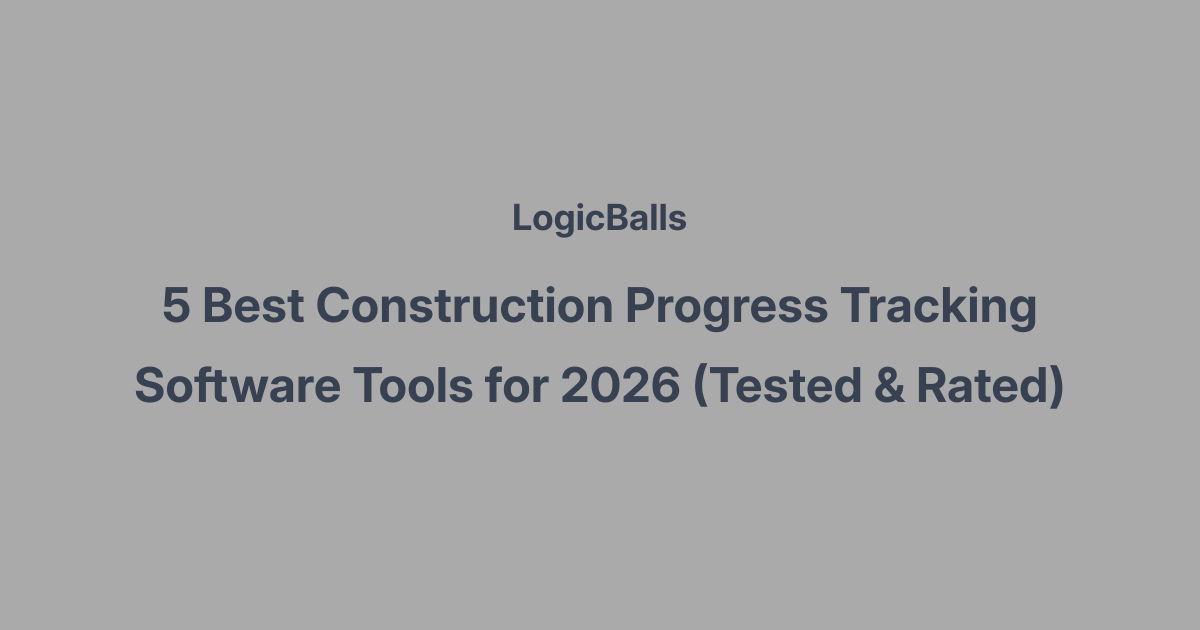 LogicBalls

5 Best Construction Progress Tracking Software Tools for 2026 (Tested & Rated)